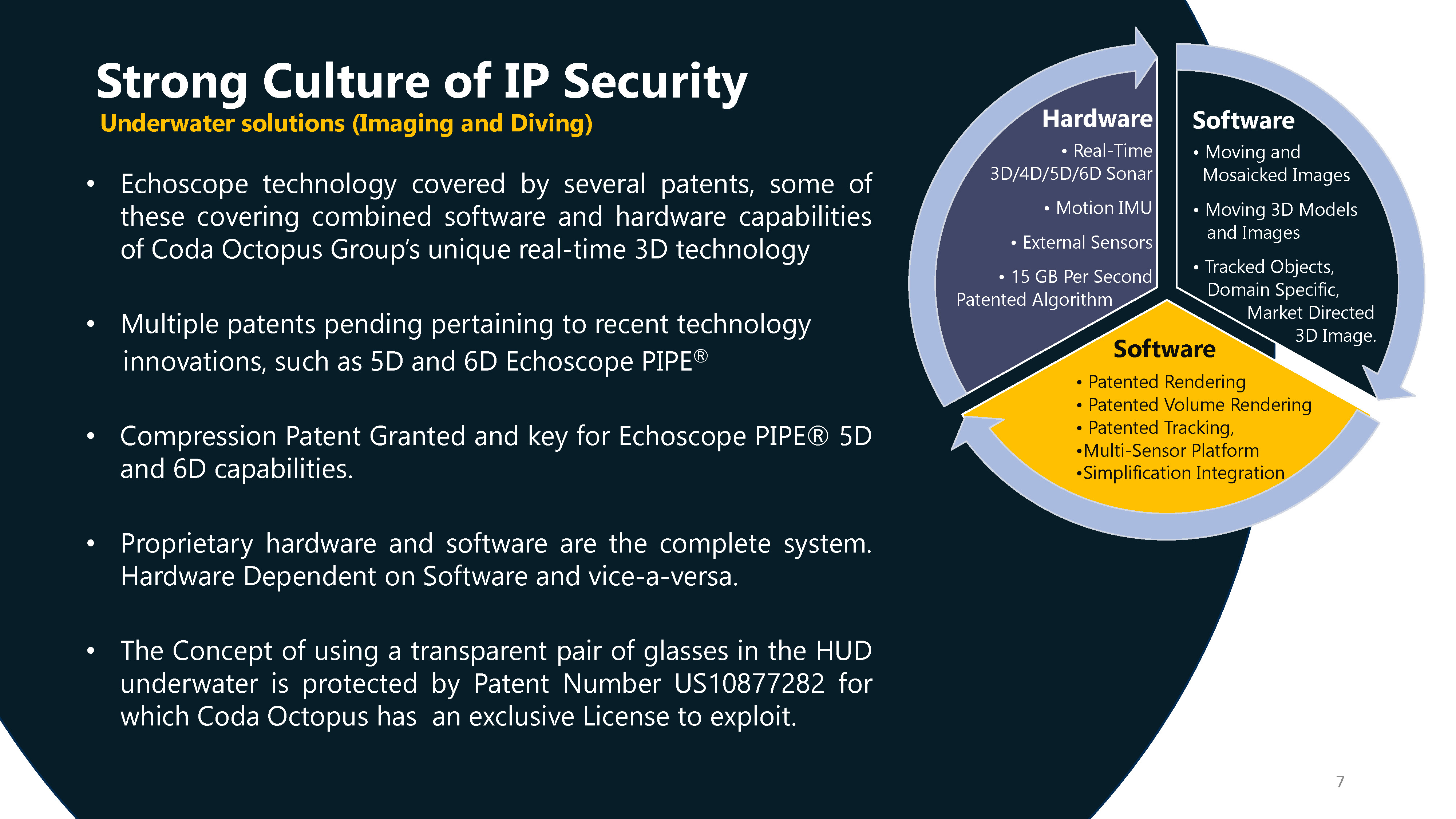 Strong Culture of IP Security
Underwater solutions (Imaging and Diving)

• Echoscope technology covered by several patents, some of these covering combined software and hardware capabilities of Coda Octopus Group's unique real-time 3D technology

• Multiple patents pending pertaining to recent technology innovations, such as 5D and 6D Echoscope PIPE®

• Compression Patent Granted and key for Echoscope PIPE® 5D and 6D capabilities.

• Proprietary hardware and software are the complete system. Hardware Dependent on Software and vice-a-versa.

• The Concept of using a transparent pair of glasses in the HUD underwater is protected by Patent Number US10877282 for which Coda Octopus has an exclusive License to exploit.

Hardware
• Real-Time 3D/4D/5D/6D Sonar
• Motion IMU
• External Sensors
• 15 GB Per Second Patented Algorithm

Software
• Moving and Mosaicked Images
• Moving 3D Models and Images
• Tracked Objects, Domain Specific, Market Directed 3D Image.

Software
• Patented Rendering
• Patented Volume Rendering
• Patented Tracking,
•Multi-Sensor Platform
•Simplification Integration

7